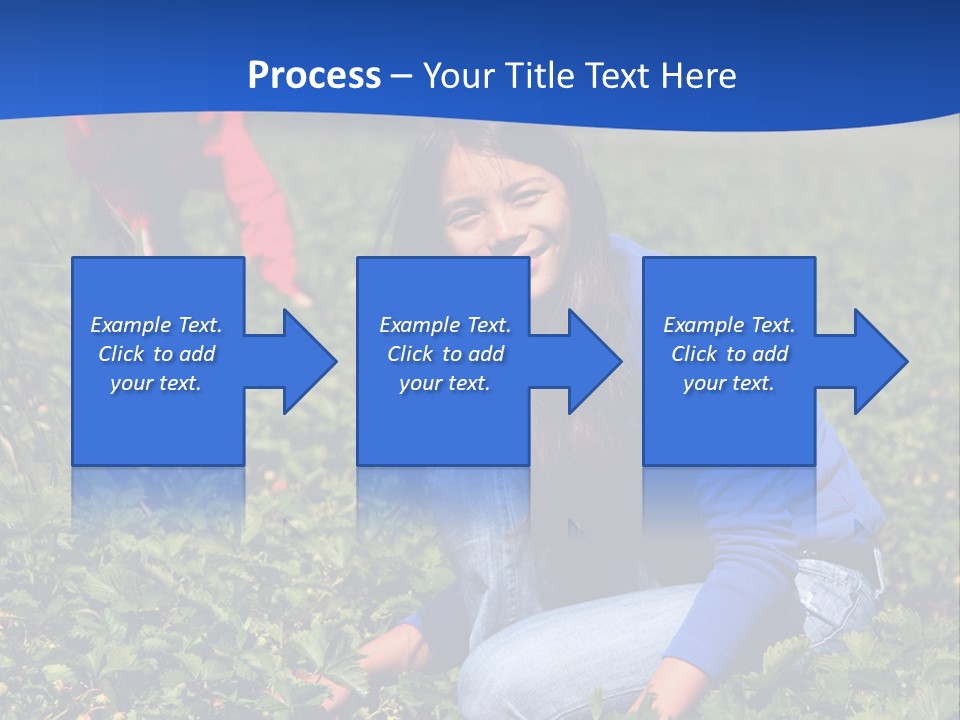 Process – Your Title Text Here

Example Text. Click to add your text.

Example Text. Click to add your text.

Example Text. Click to add your text.